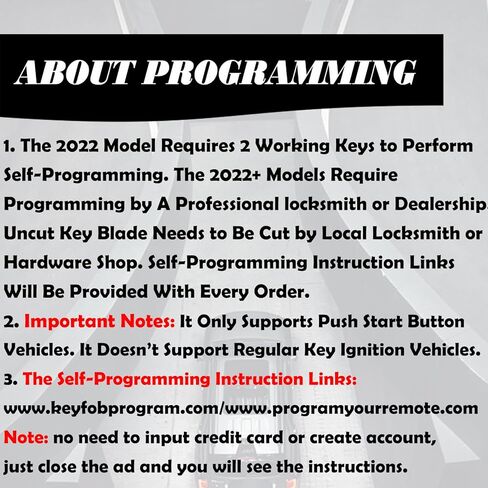 ABOUT PROGRAMMING

1. The 2022 Model Requires 2 Working Keys to Perform Self-Programming. The 2022+ Models Require Programming by A Professional locksmith or Dealership. Uncut Key Blade Needs to Be Cut by Local Locksmith or Hardware Shop. Self-Programming Instruction Links Will Be Provided With Every Order.
2. Important Notes: It Only Supports Push Start Button Vehicles. It Doesn't Support Regular Key Ignition Vehicles.
3. The Self-Programming Instruction Links:
www.keyfobprogram.com/www.programyourremote.com
Note: no need to input credit card or create account, just close the ad and you will see the instructions.